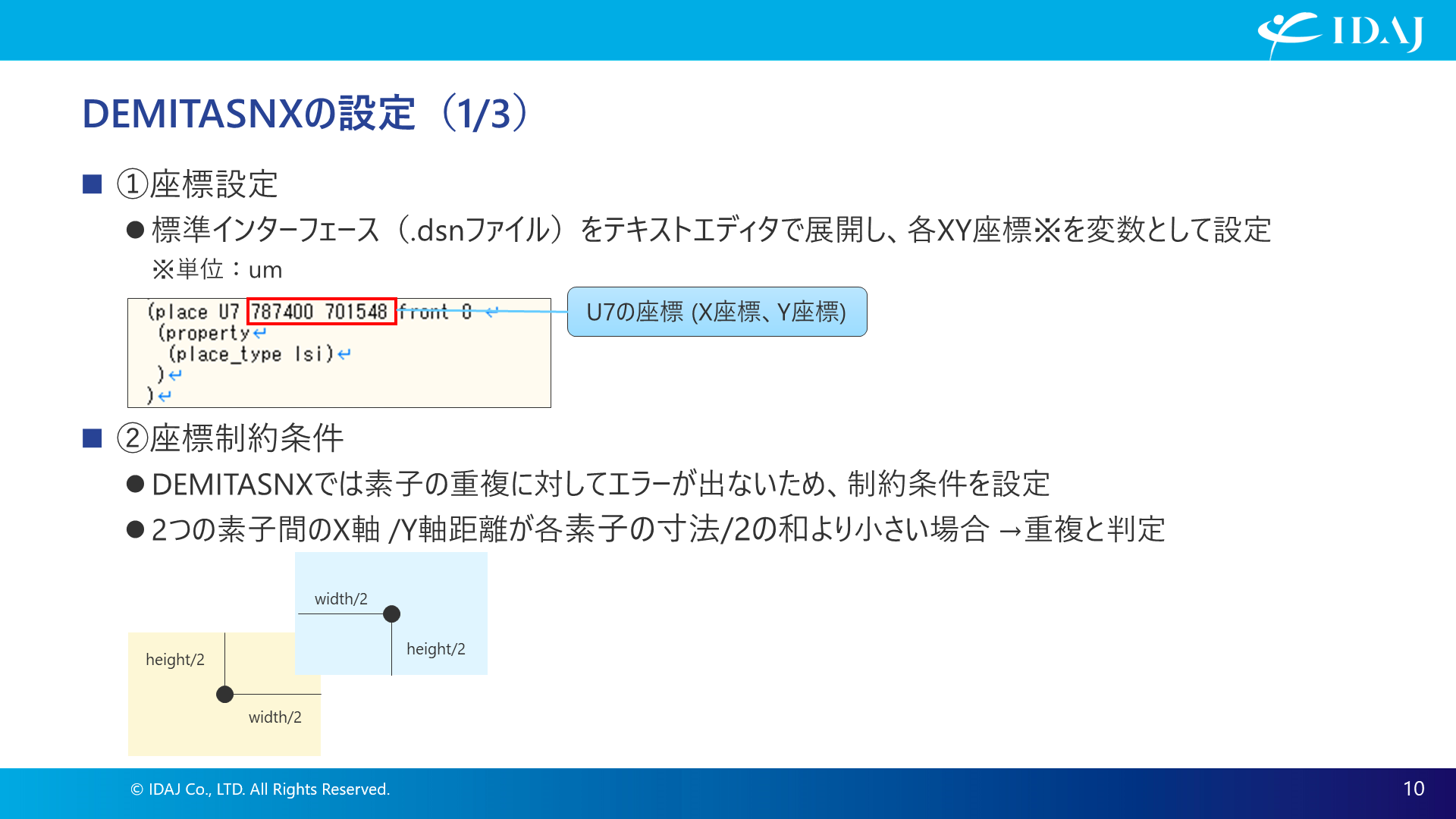 IDAJ

DEMITASNXの設定（1/3）

■ ①座標設定

● 標準インターフェース（.dsnファイル）をテキストエディタで展開し、各XY座標※を変数として設定

※単位：um

(place U7 787400 701548 front 0
 (property
  (place_type lsi)
 )
)

U7の座標 (X座標、Y座標)

■ ②座標制約条件

● DEMITASNXでは素子の重複に対してエラーが出ないため、制約条件を設定

● 2つの素子間のX軸 /Y軸距離が各素子の寸法/2の和より小さい場合 →重複と判定

width/2

height/2

height/2

width/2

© IDAJ Co., LTD. All Rights Reserved.

10